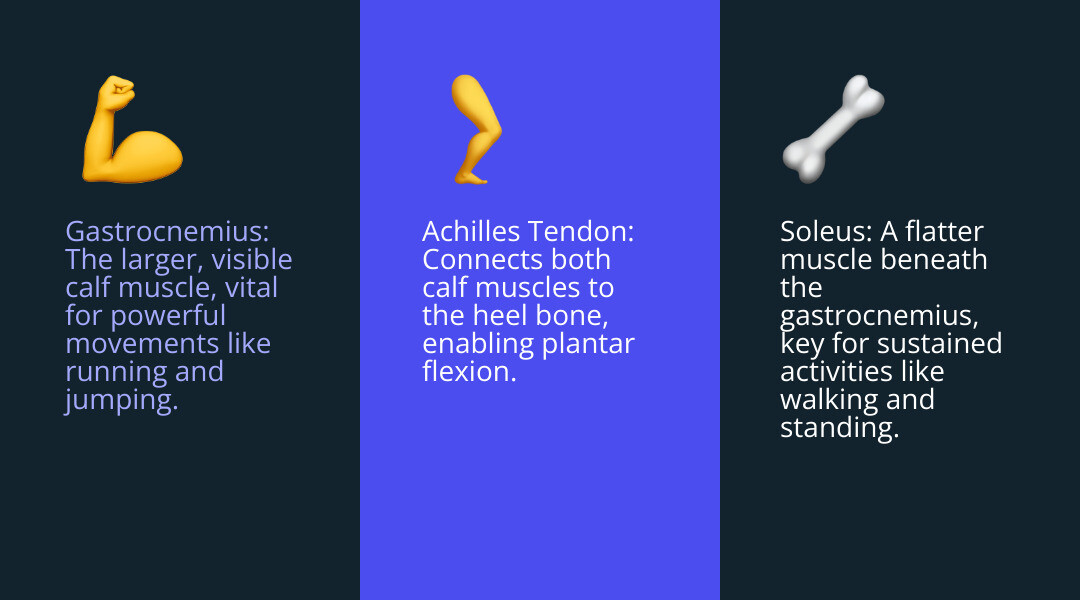 Gastrocnemius: The larger, visible calf muscle, vital for powerful movements like running and jumping.

Achilles Tendon: Connects both calf muscles to the heel bone, enabling plantar flexion.

Soleus: A flatter muscle beneath the gastrocnemius, key for sustained activities like walking and standing.